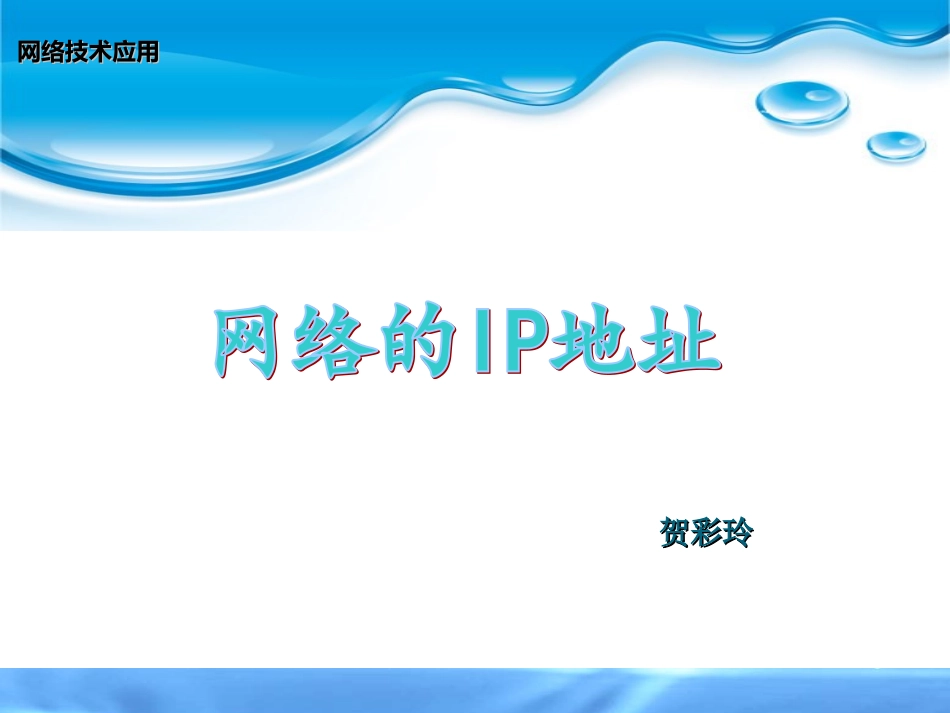 网络技术应用

网络的IP地址

贺彩玲